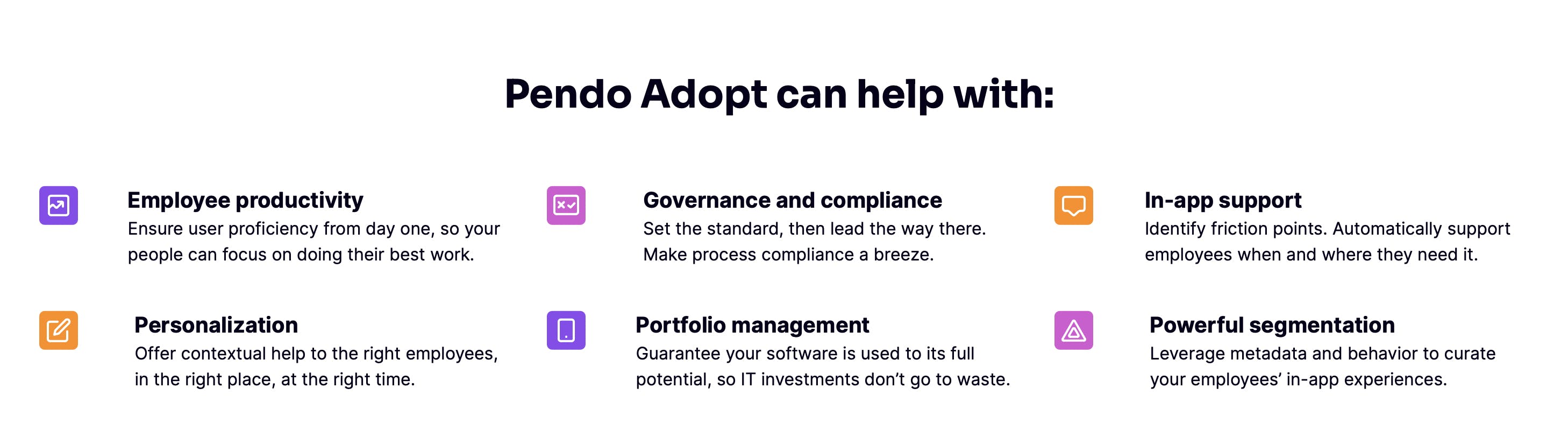 Pendo Adopt can help with:

Employee productivity
Ensure user proficiency from day one, so your people can focus on doing their best work.

Governance and compliance
Set the standard, then lead the way there. Make process compliance a breeze.

In-app support
Identify friction points. Automatically support employees when and where they need it.

Personalization
Offer contextual help to the right employees, in the right place, at the right time.

Portfolio management
Guarantee your software is used to its full potential, so IT investments don’t go to waste.

Powerful segmentation
Leverage metadata and behavior to curate your employees’ in-app experiences.